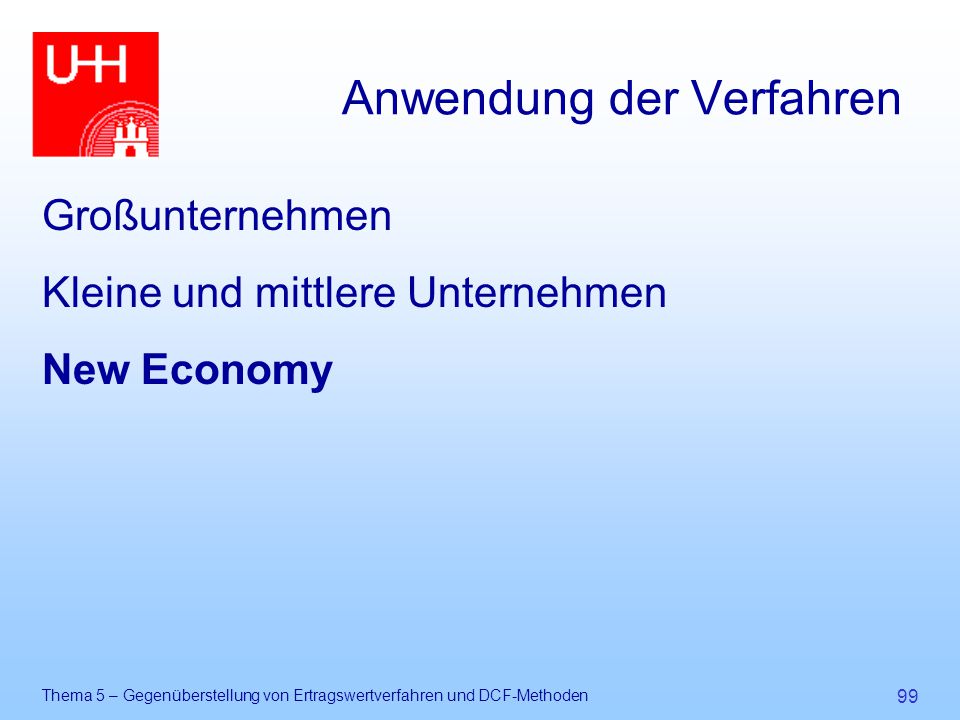 UHH

Anwendung der Verfahren

Großunternehmen

Kleine und mittlere Unternehmen

New Economy

Thema 5 – Gegenüberstellung von Ertragswertverfahren und DCF-Methoden

99